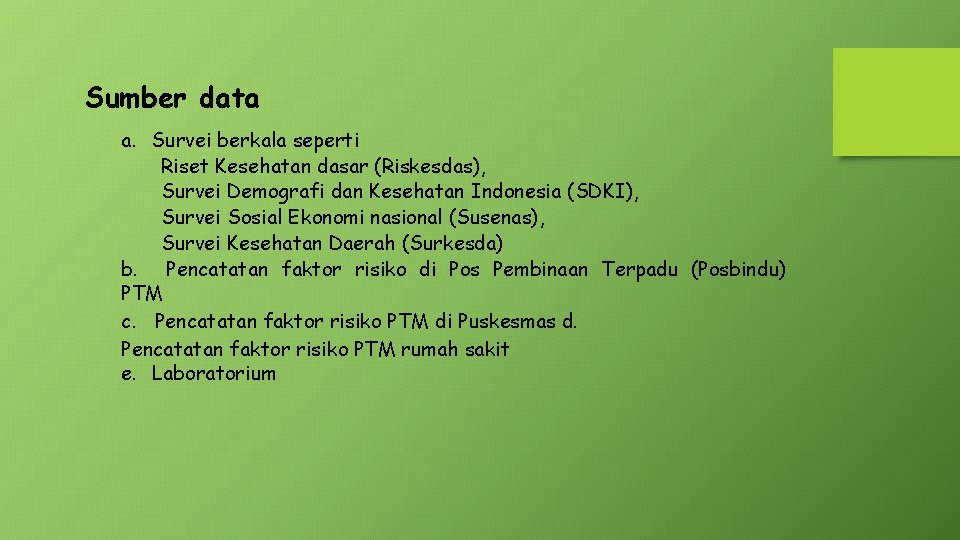 Sumber data

a. Survei berkala seperti
Riset Kesehatan dasar (Riskesdas),
Survei Demografi dan Kesehatan Indonesia (SDKI),
Survei Sosial Ekonomi nasional (Susenas),
Survei Kesehatan Daerah (Surkesda)
b. Pencatatan faktor risiko di Pos Pembinaan Terpadu (Posbindu) PTM
c. Pencatatan faktor risiko PTM di Puskesmas d. Pencatatan faktor risiko PTM rumah sakit
e. Laboratorium